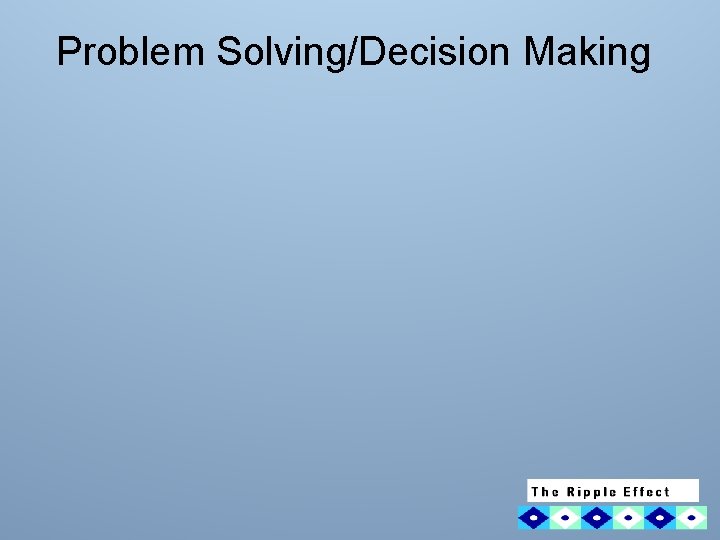 Problem Solving/Decision Making

The Ripple Effect